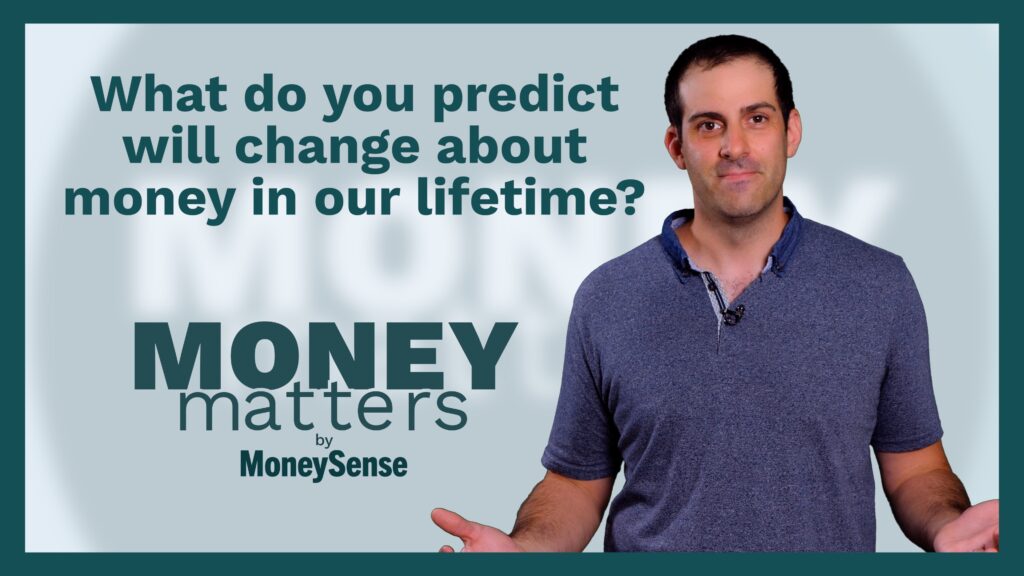 What do you predict will change about money in our lifetime?

MONEY
matters
by
MoneySense